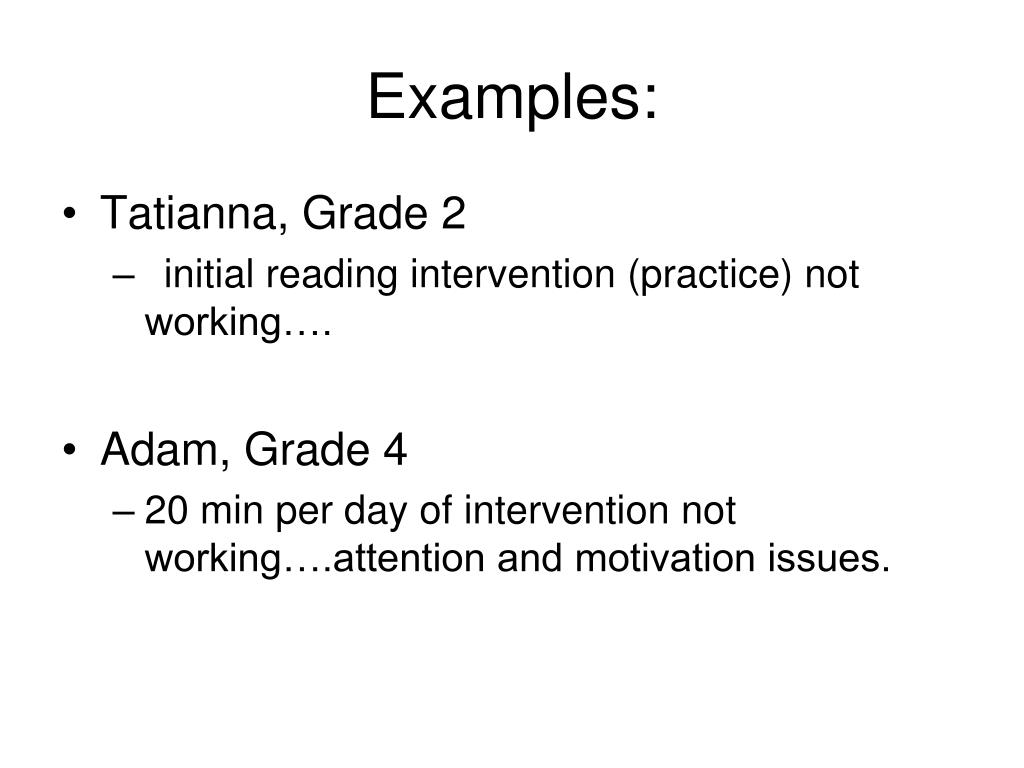 Examples:

• Tatianna, Grade 2
– initial reading intervention (practice) not working….

• Adam, Grade 4
– 20 min per day of intervention not working….attention and motivation issues.